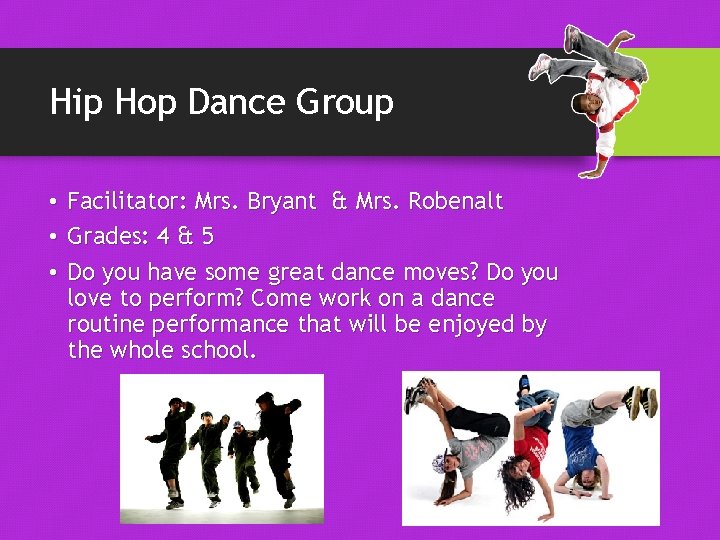 Hip Hop Dance Group

• Facilitator: Mrs. Bryant & Mrs. Robenalt
• Grades: 4 & 5
• Do you have some great dance moves? Do you love to perform? Come work on a dance routine performance that will be enjoyed by the whole school.